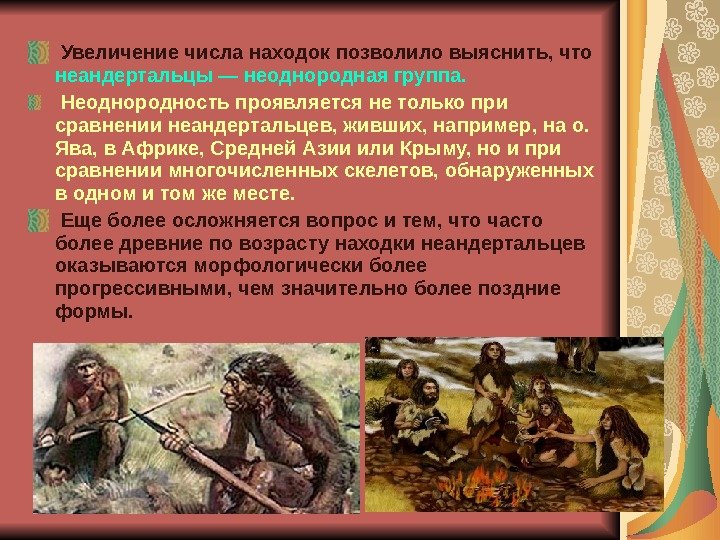 Увеличение числа находок позволило выяснить, что неандертальцы — неоднородная группа.

Неоднородность проявляется не только при сравнении неандертальцев, живших, например, на о. Ява, в Африке, Средней Азии или Крыму, но и при сравнении многочисленных скелетов, обнаруженных в одном и том же месте.

Еще более осложняется вопрос и тем, что часто более древние по возрасту находки неандертальцев оказываются морфологически более прогрессивными, чем значительно более поздние формы.